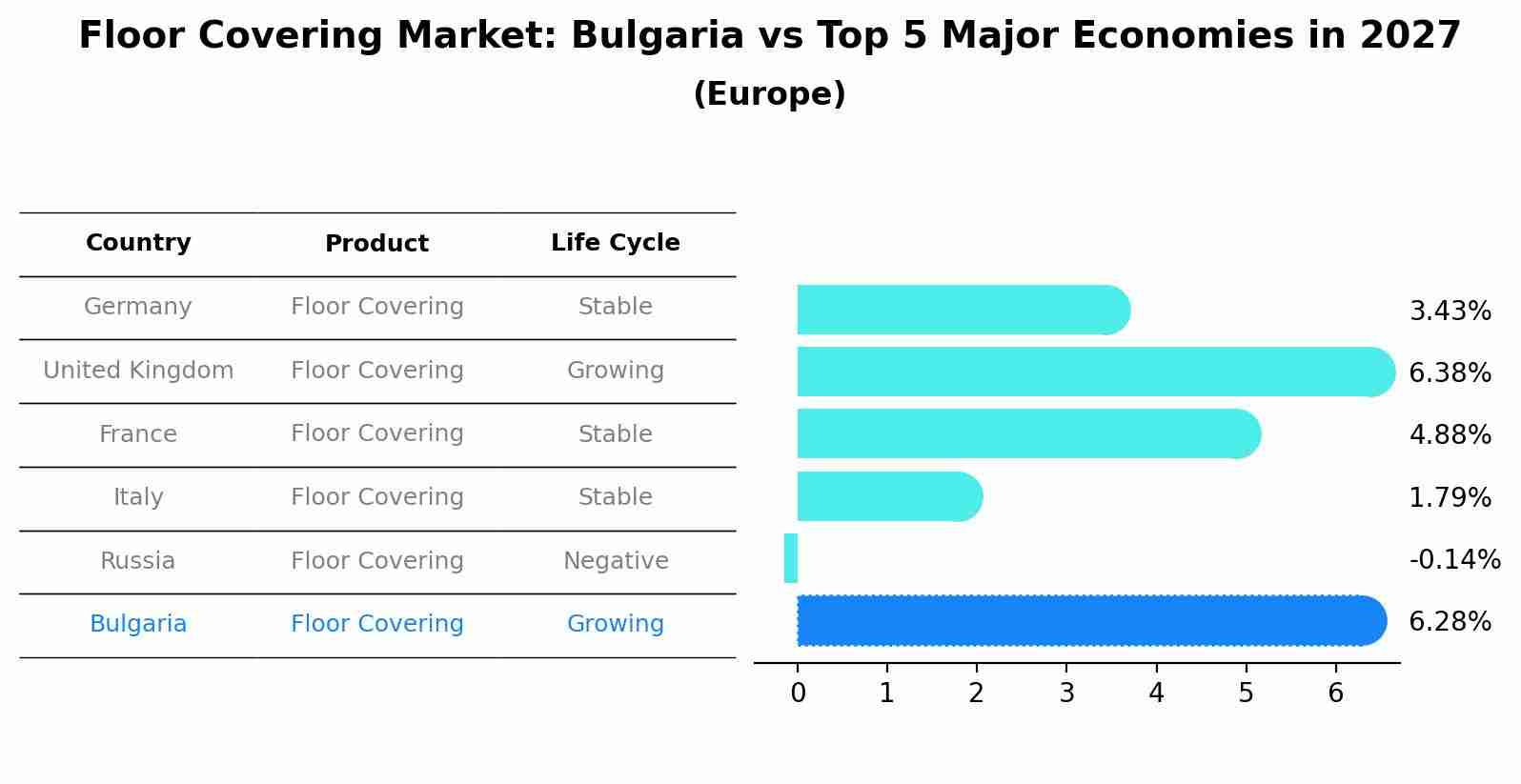 Floor Covering Market: Bulgaria vs Top 5 Major Economies in 2027
(Europe)

| Country | Product | Life Cycle |
|---|---|---|
| Germany | Floor Covering | Stable |
| United Kingdom | Floor Covering | Growing |
| France | Floor Covering | Stable |
| Italy | Floor Covering | Stable |
| Russia | Floor Covering | Negative |
| Bulgaria | Floor Covering | Growing |

3.43%
6.38%
4.88%
1.79%
-0.14%
6.28%

0 1 2 3 4 5 6